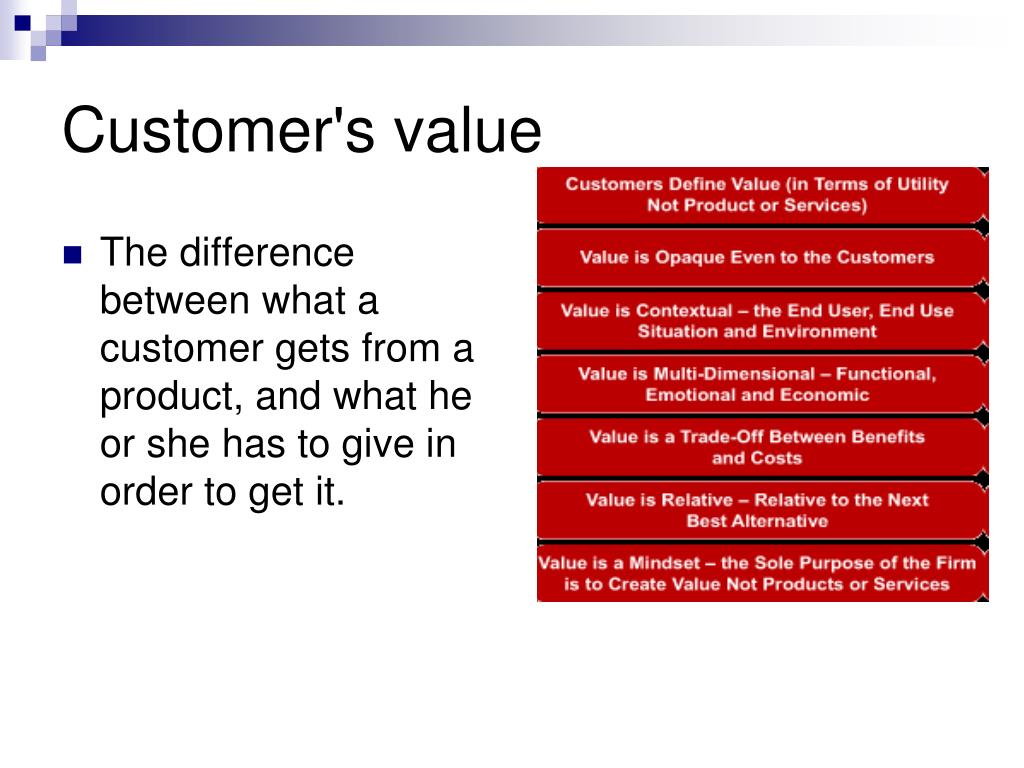 Customer's value

The difference between what a customer gets from a product, and what he or she has to give in order to get it.

Customers Define Value (in Terms of Utility Not Product or Services)

Value is Opaque Even to the Customers

Value is Contextual – the End User, End Use Situation and Environment

Value is Multi-Dimensional – Functional, Emotional and Economic

Value is a Trade-Off Between Benefits and Costs

Value is Relative – Relative to the Next Best Alternative

Value is a Mindset – the Sole Purpose of the Firm is to Create Value Not Products or Services